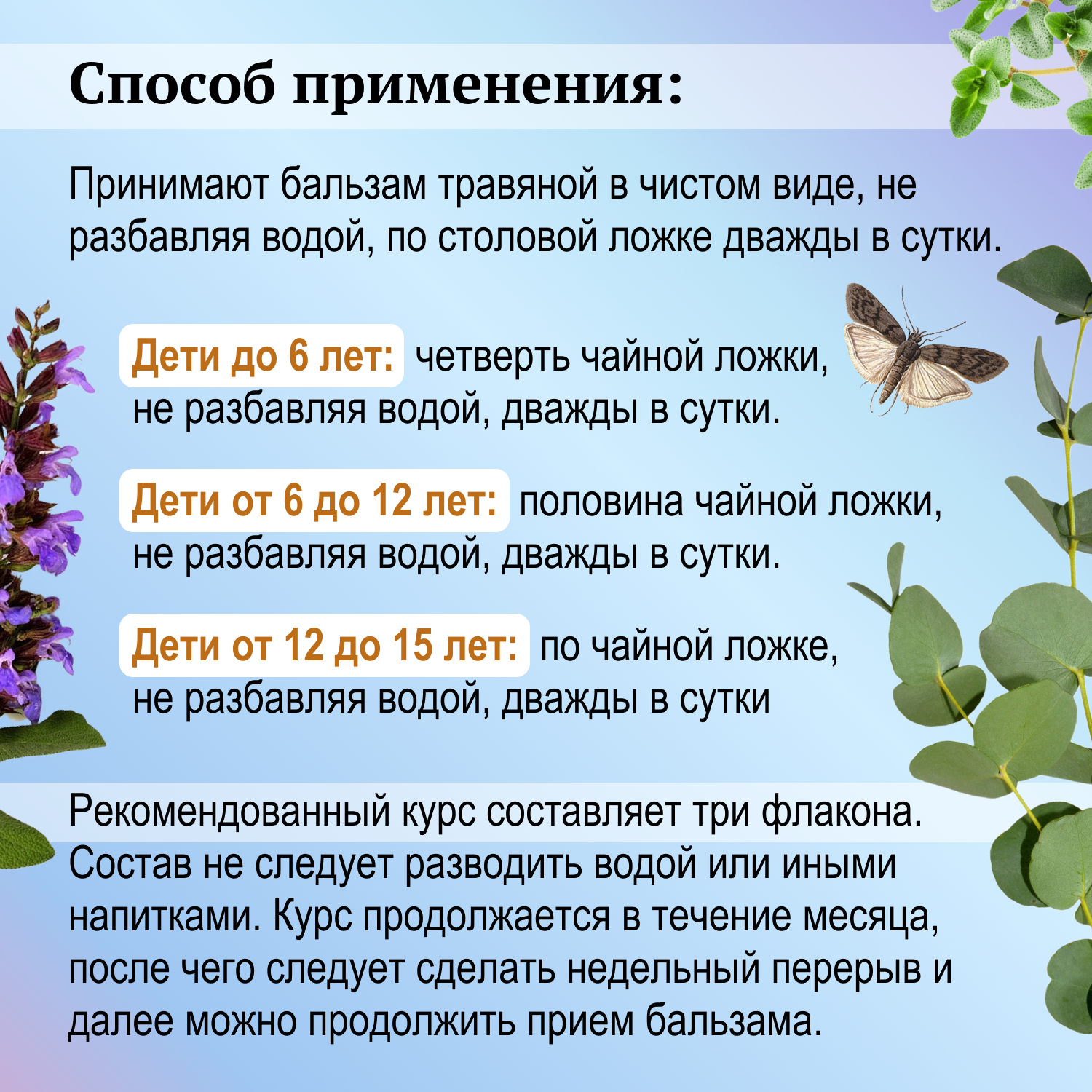 Способ применения:

Принимают бальзам травяной в чистом виде, не разбавляя водой, по столовой ложке дважды в сутки.

Дети до 6 лет: четверть чайной ложки, не разбавляя водой, дважды в сутки.

Дети от 6 до 12 лет: половина чайной ложки, не разбавляя водой, дважды в сутки.

Дети от 12 до 15 лет: по чайной ложке, не разбавляя водой, дважды в сутки

Рекомендованный курс составляет три флакона. Состав не следует разводить водой или иными напитками. Курс продолжается в течение месяца, после чего следует сделать недельный перерыв и далее можно продолжить прием бальзама.